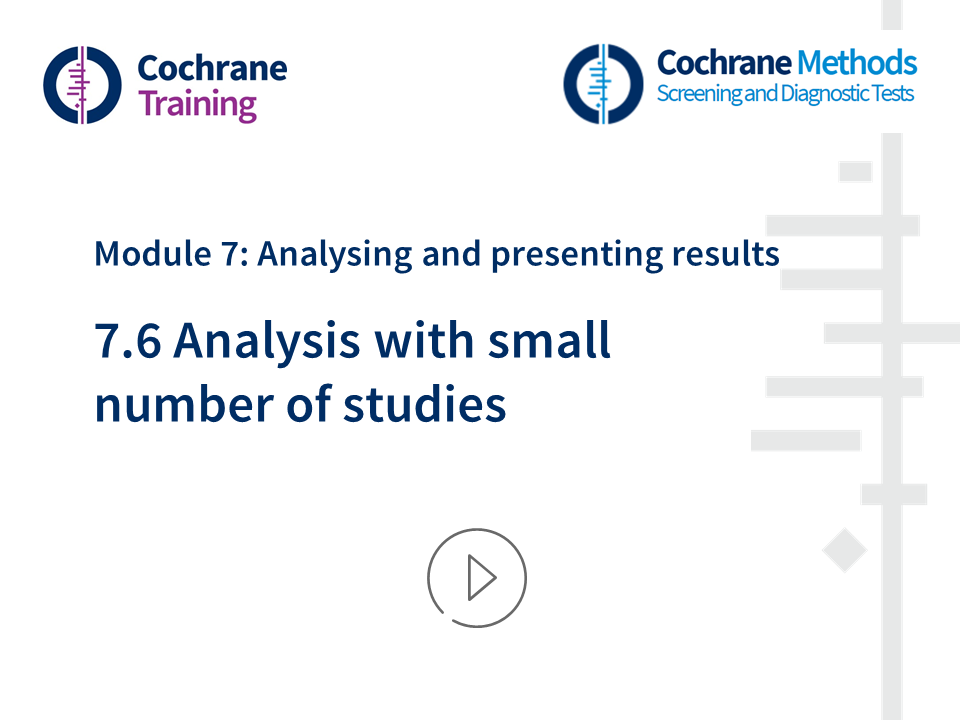 Cochrane Training

Cochrane Methods
Screening and Diagnostic Tests

Module 7: Analysing and presenting results

7.6 Analysis with small number of studies